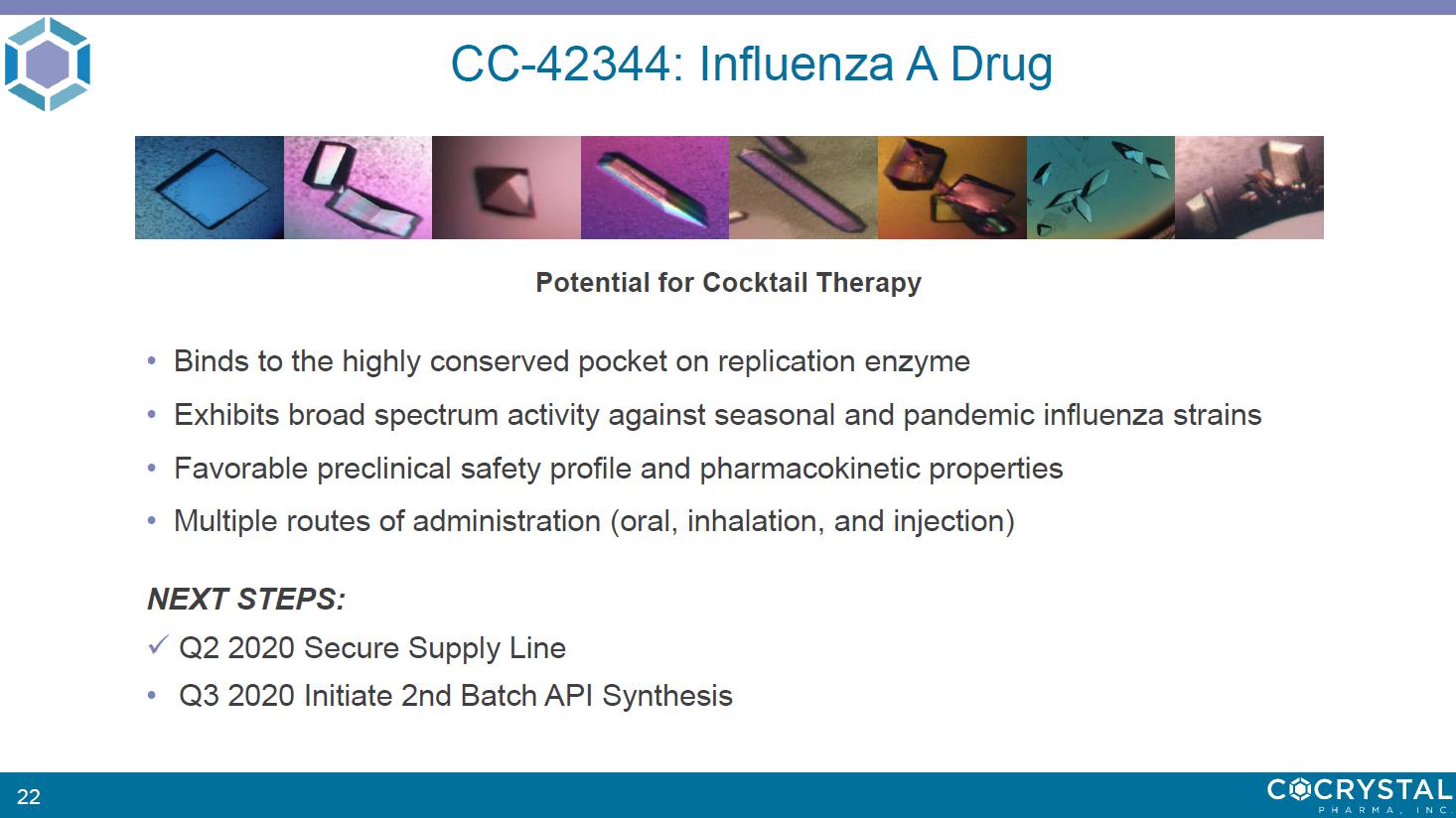 CC-42344: Influenza A Drug

Potential for Cocktail Therapy

• Binds to the highly conserved pocket on replication enzyme
• Exhibits broad spectrum activity against seasonal and pandemic influenza strains
• Favorable preclinical safety profile and pharmacokinetic properties
• Multiple routes of administration (oral, inhalation, and injection)

NEXT STEPS:
✓ Q2 2020 Secure Supply Line
• Q3 2020 Initiate 2nd Batch API Synthesis

22

COCRYSTAL
PHARMA, INC.